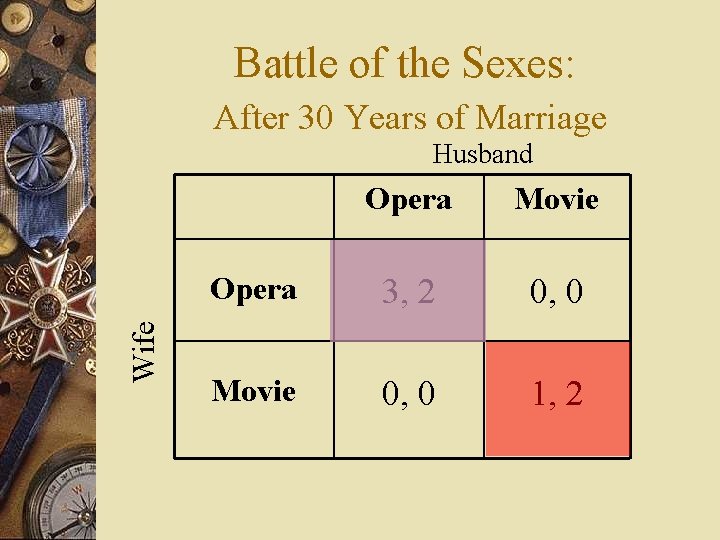 Battle of the Sexes:
After 30 Years of Marriage

Husband

Wife

| | Opera | Movie |
|---|---|---|
| Opera | 3, 2 | 0, 0 |
| Movie | 0, 0 | 1, 2 |